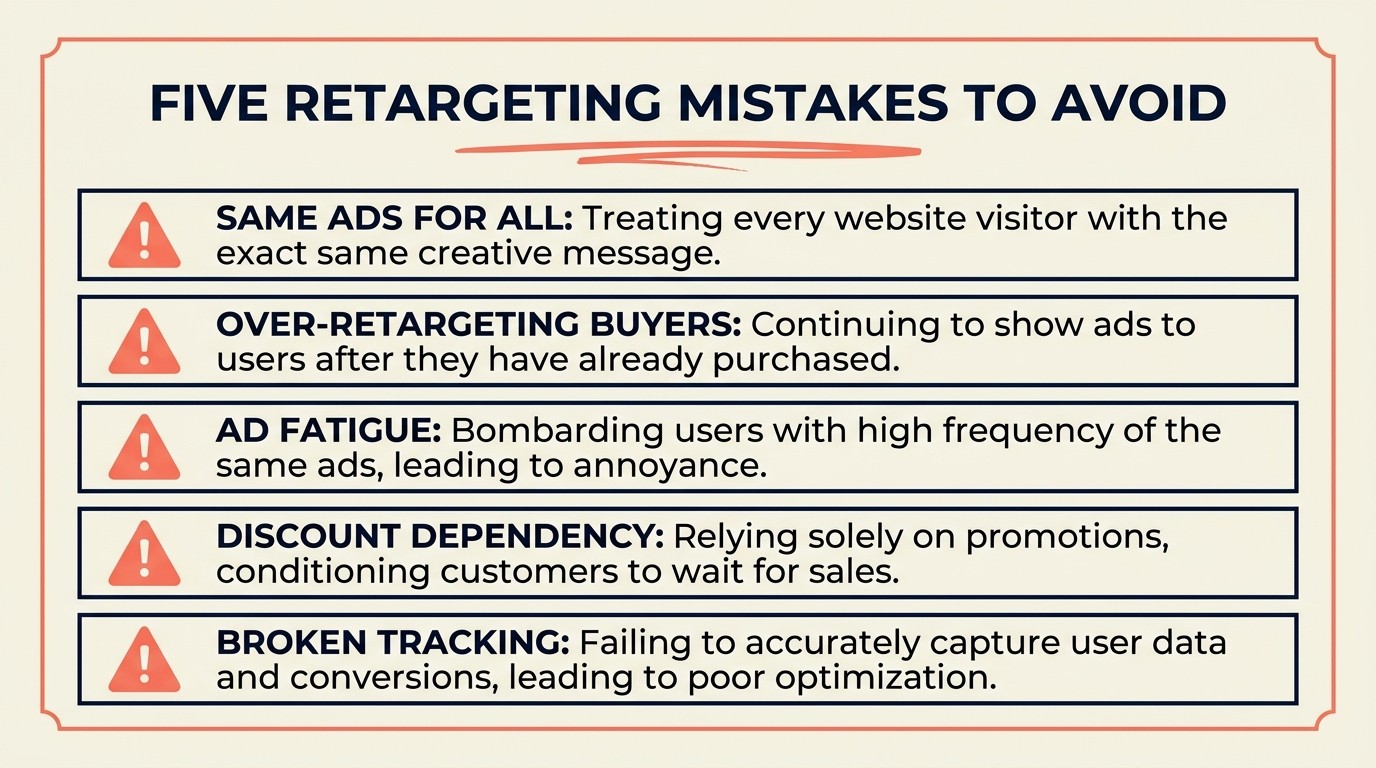 FIVE RETARGETING MISTAKES TO AVOID

SAME ADS FOR ALL: Treating every website visitor with the exact same creative message.

OVER-RETARGETING BUYERS: Continuing to show ads to users after they have already purchased.

AD FATIGUE: Bombarding users with high frequency of the same ads, leading to annoyance.

DISCOUNT DEPENDENCY: Relying solely on promotions, conditioning customers to wait for sales.

BROKEN TRACKING: Failing to accurately capture user data and conversions, leading to poor optimization.